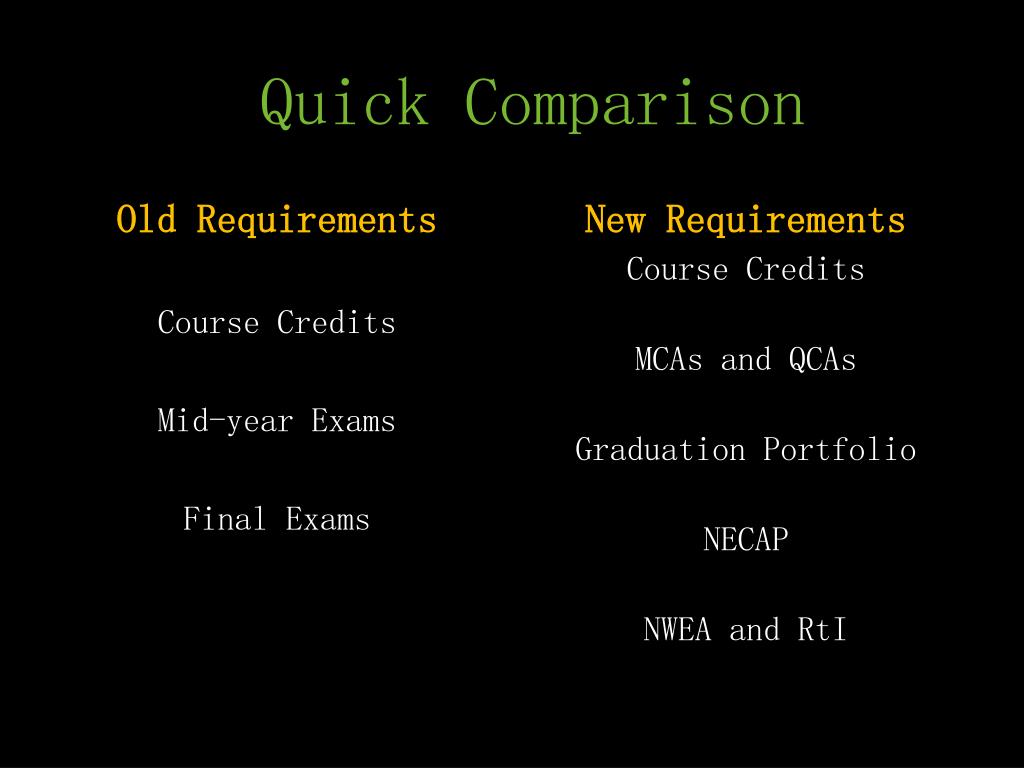 Quick Comparison

Old Requirements

Course Credits

Mid-year Exams

Final Exams

New Requirements

Course Credits

MCAs and QCAs

Graduation Portfolio

NECAP

NWEA and RtI